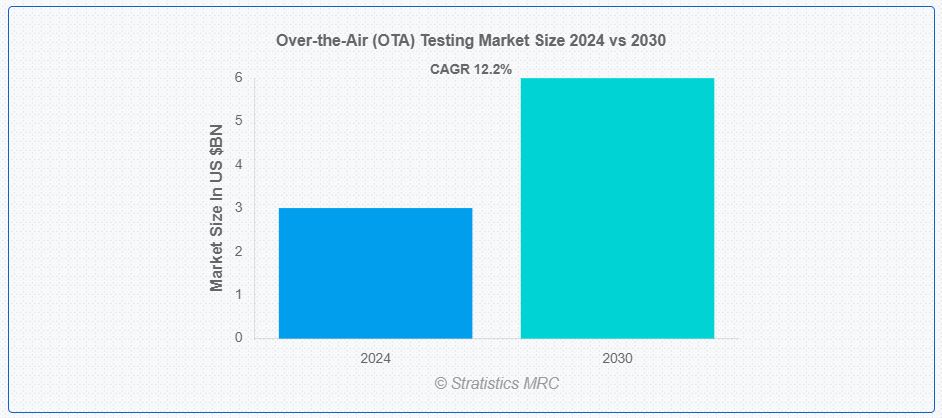 Over-the-Air (OTA) Testing Market Size 2024 vs 2030

CAGR 12.2%

Market Size In US $BN

6
5
4
3
2
1
0

2024
2030

© Stratistics MRC